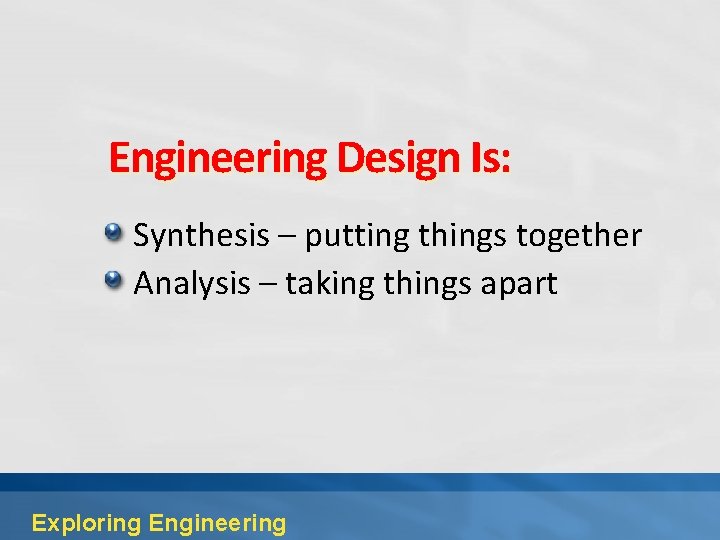 Engineering Design Is:

Synthesis – putting things together
Analysis – taking things apart

Exploring Engineering